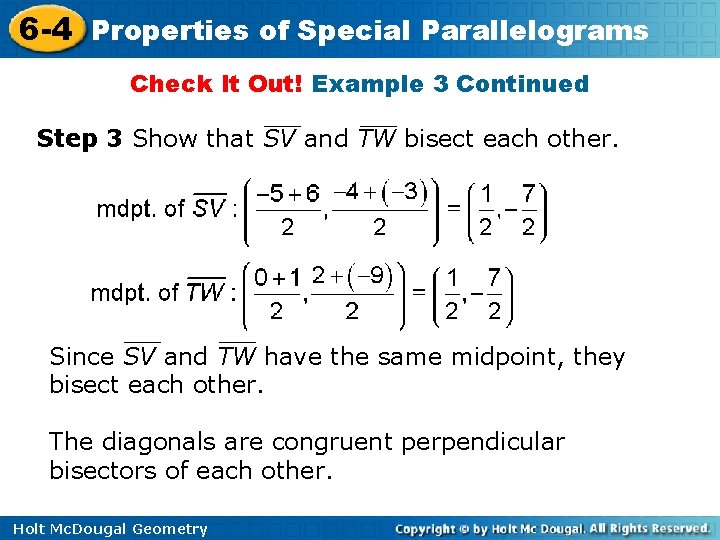 6-4 Properties of Special Parallelograms

Check It Out! Example 3 Continued

Step 3 Show that $\overline{SV}$ and $\overline{TW}$ bisect each other.

mdpt. of $\overline{SV}$ : $\left(\frac{-5+6}{2}, \frac{-4+(-3)}{2}\right) = \left(\frac{1}{2}, -\frac{7}{2}\right)$

mdpt. of $\overline{TW}$ : $\left(\frac{0+1}{2}, \frac{2+(-9)}{2}\right) = \left(\frac{1}{2}, -\frac{7}{2}\right)$

Since $\overline{SV}$ and $\overline{TW}$ have the same midpoint, they bisect each other.

The diagonals are congruent perpendicular bisectors of each other.

Holt McDougal Geometry

Copyright © by Holt Mc Dougal. All Rights Reserved.